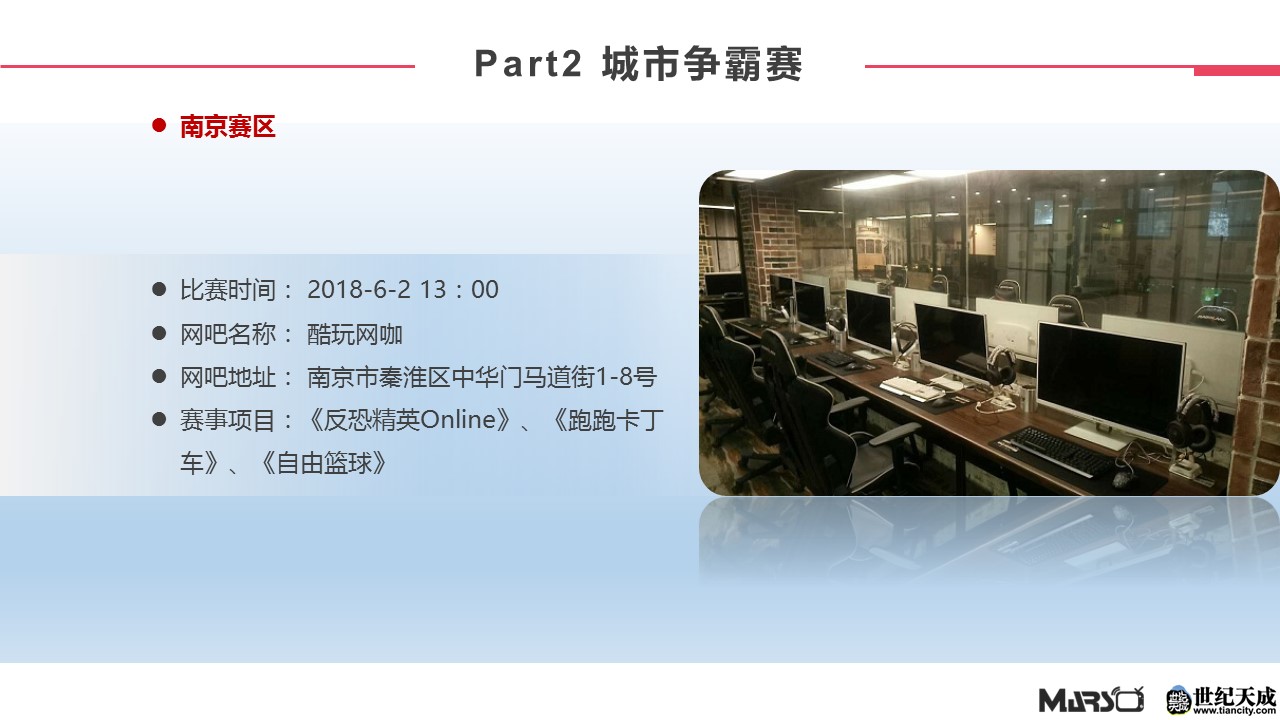 Part2 城市争霸赛

● 南京赛区

● 比赛时间： 2018-6-2 13：00
● 网吧名称： 酷玩网咖
● 网吧地址： 南京市秦淮区中华门马道街1-8号
● 赛事项目：《反恐精英Online》、《跑跑卡丁车》、《自由篮球》

MARS
世纪天成 www.tiancity.com